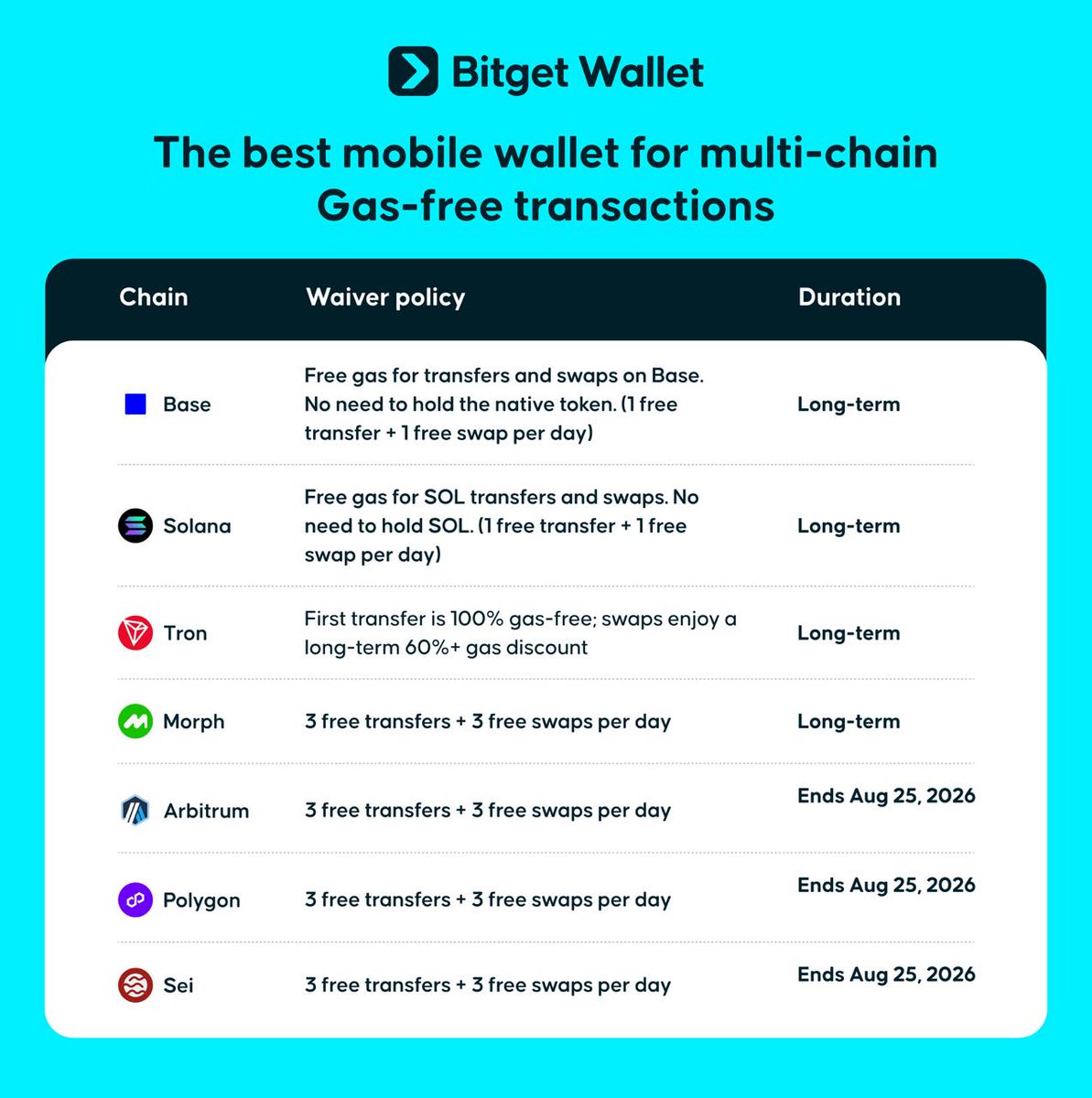 Bitget Wallet

The best mobile wallet for multi-chain Gas-free transactions

| Chain | Waiver policy | Duration |
|---|---|---|
| Base | Free gas for transfers and swaps on Base. No need to hold the native token. (1 free transfer + 1 free swap per day) | Long-term |
| Solana | Free gas for SOL transfers and swaps. No need to hold SOL. (1 free transfer + 1 free swap per day) | Long-term |
| Tron | First transfer is 100% gas-free; swaps enjoy a long-term 60%+ gas discount | Long-term |
| Morph | 3 free transfers + 3 free swaps per day | Long-term |
| Arbitrum | 3 free transfers + 3 free swaps per day | Ends Aug 25, 2026 |
| Polygon | 3 free transfers + 3 free swaps per day | Ends Aug 25, 2026 |
| Sei | 3 free transfers + 3 free swaps per day | Ends Aug 25, 2026 |